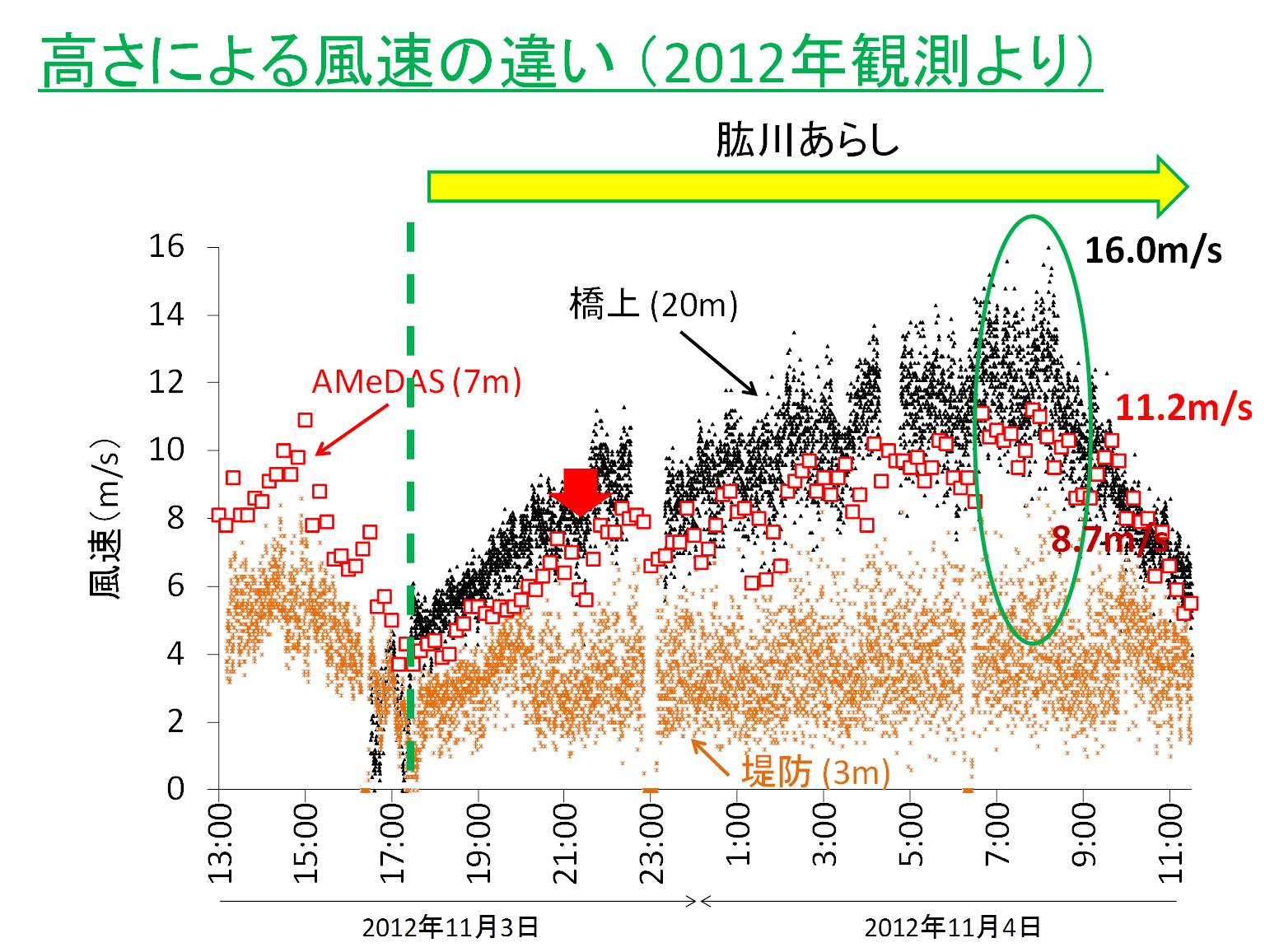 高さによる風速の違い（2012年観測より）

肱川あらし

16.0m/s

橋上 (20m)

AMeDAS (7m)

11.2m/s

8.7m/s

堤防 (3m)

風速（m/s）

16
14
12
10
8
6
4
2
0

13:00
15:00
17:00
19:00
21:00
23:00
1:00
3:00
5:00
7:00
9:00
11:00

2012年11月3日

2012年11月4日